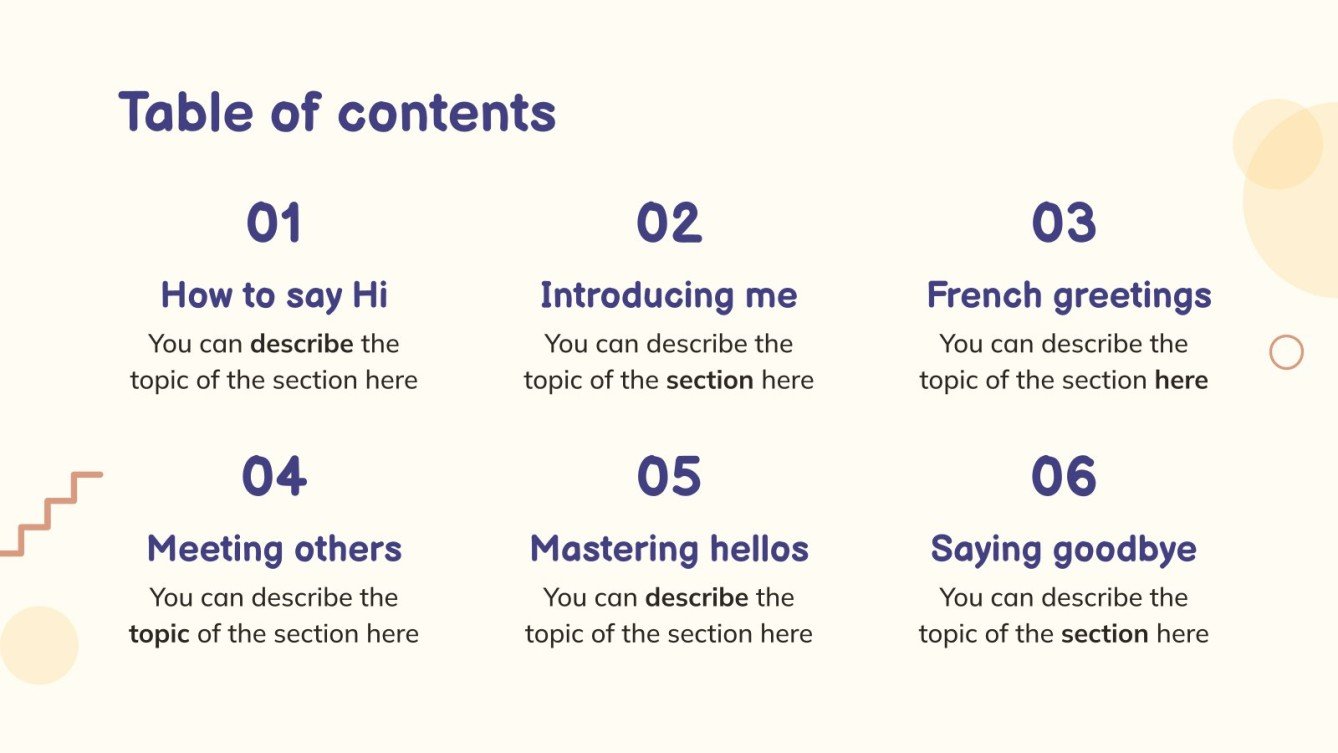 Table of contents

01

How to say Hi

You can describe the topic of the section here

02

Introducing me

You can describe the topic of the section here

03

French greetings

You can describe the topic of the section here

04

Meeting others

You can describe the topic of the section here

05

Mastering hellos

You can describe the topic of the section here

06

Saying goodbye

You can describe the topic of the section here